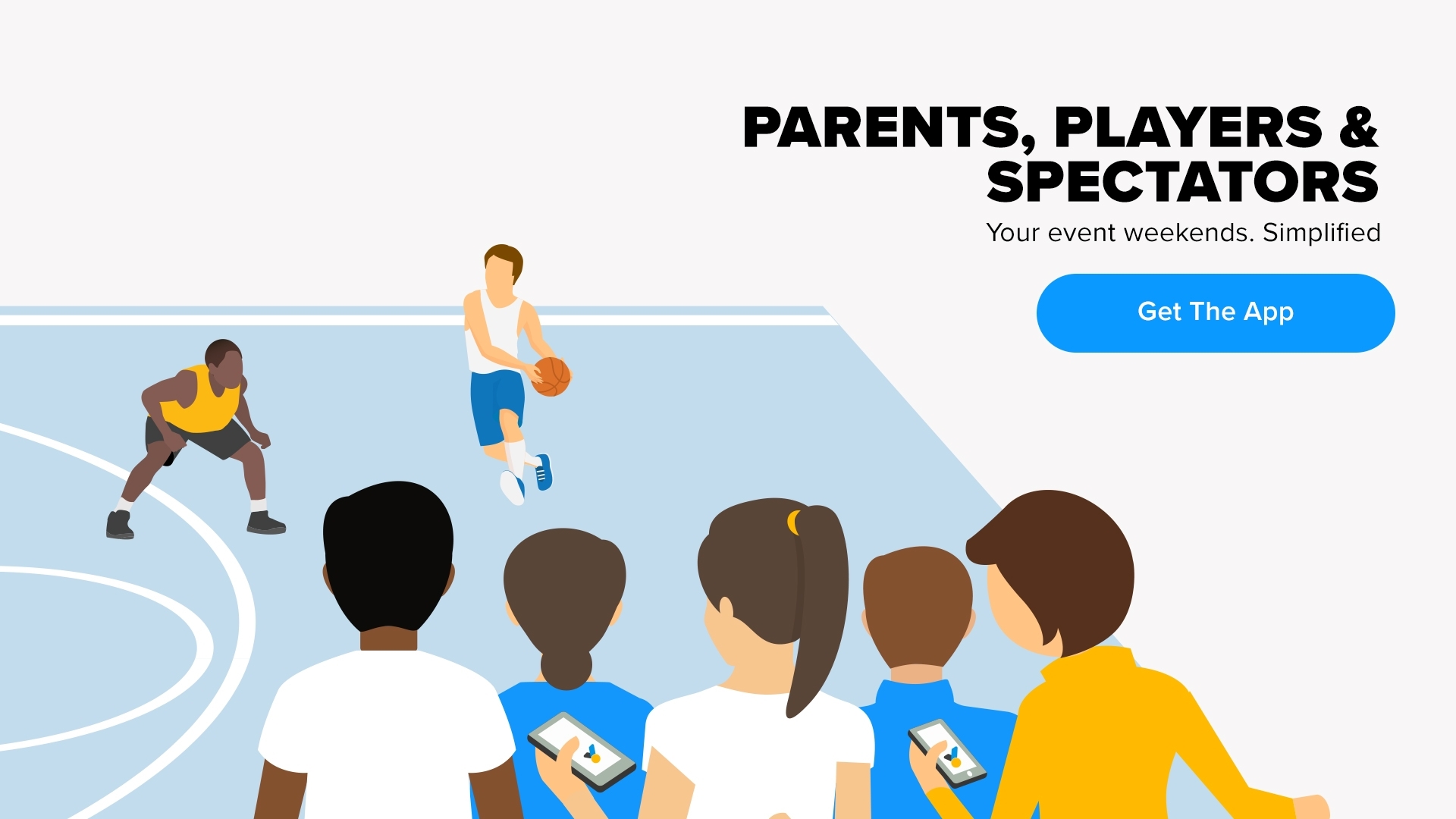 PARENTS, PLAYERS & SPECTATORS

Your event weekends. Simplified

Get The App